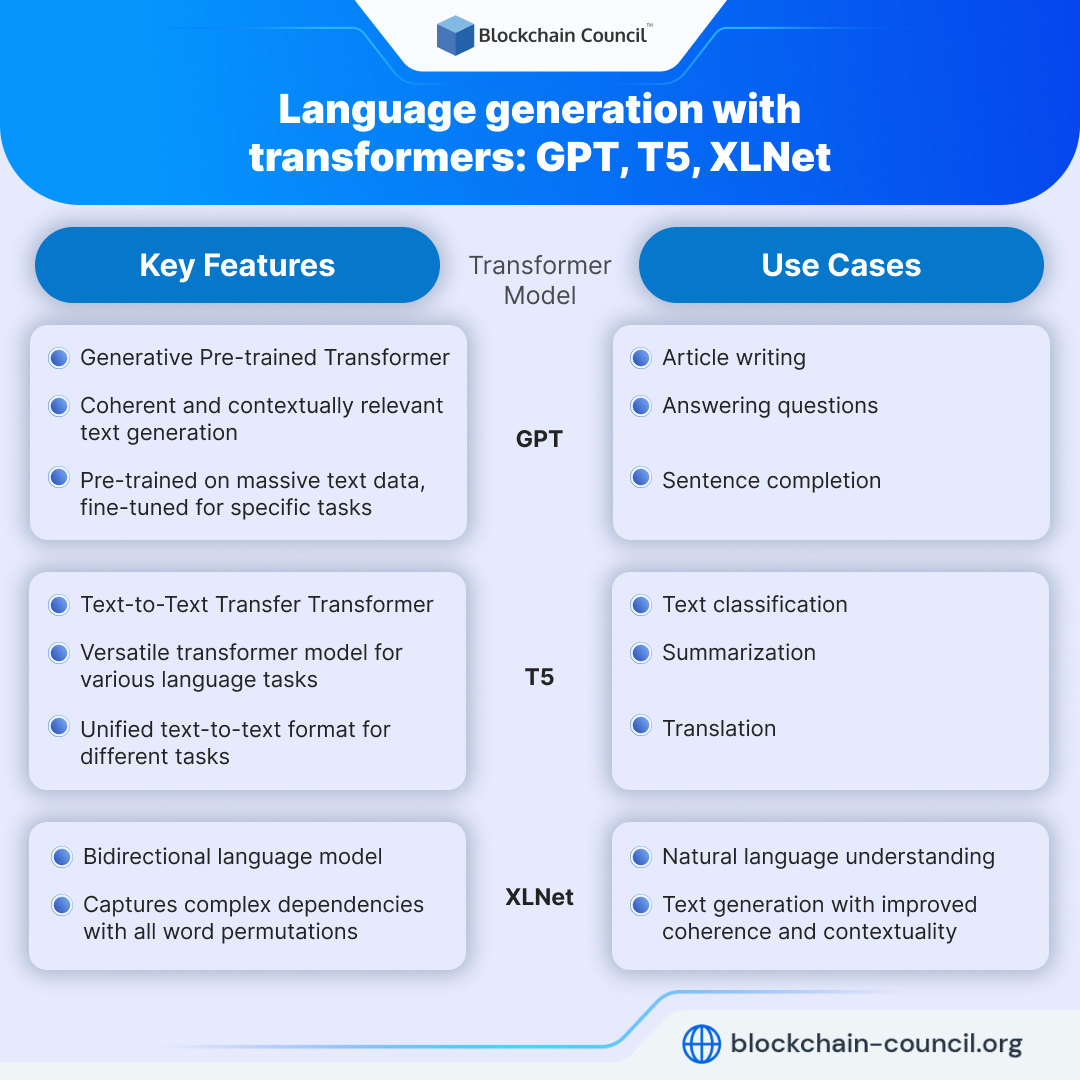 Blockchain Council™

Language generation with transformers: GPT, T5, XLNet

| Key Features | Transformer Model | Use Cases |
|---|---|---|
| Generative Pre-trained Transformer<br>Coherent and contextually relevant text generation<br>Pre-trained on massive text data, fine-tuned for specific tasks | GPT | Article writing<br>Answering questions<br>Sentence completion |
| Text-to-Text Transfer Transformer<br>Versatile transformer model for various language tasks<br>Unified text-to-text format for different tasks | T5 | Text classification<br>Summarization<br>Translation |
| Bidirectional language model<br>Captures complex dependencies with all word permutations | XLNet | Natural language understanding<br>Text generation with improved coherence and contextuality |

blockchain-council.org